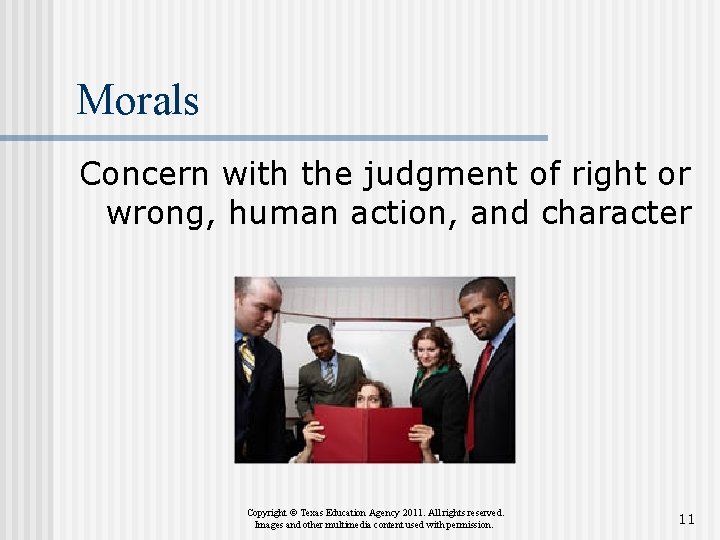 Morals

Concern with the judgment of right or wrong, human action, and character

Copyright © Texas Education Agency 2011. All rights reserved.
Images and other multimedia content used with permission.

11